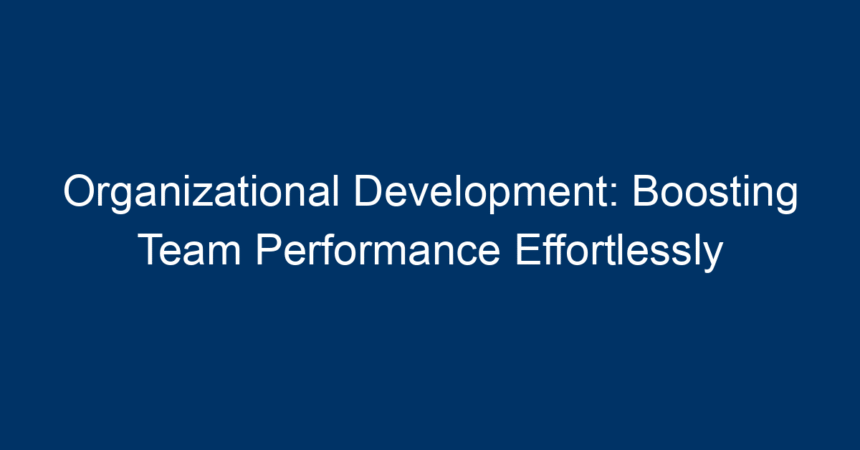 Organizational Development: Boosting Team Performance Effortlessly